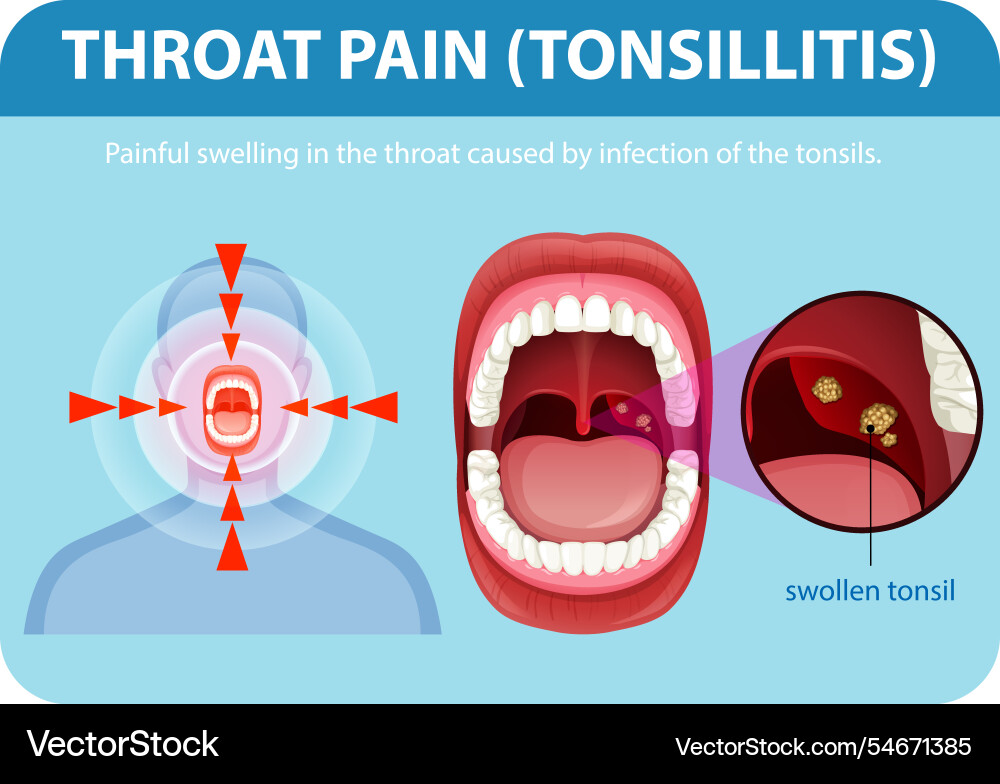 THROAT PAIN (TONSILLITIS)

Painful swelling in the throat caused by infection of the tonsils.

swollen tonsil

VectorStock

VectorStock.com/54671385